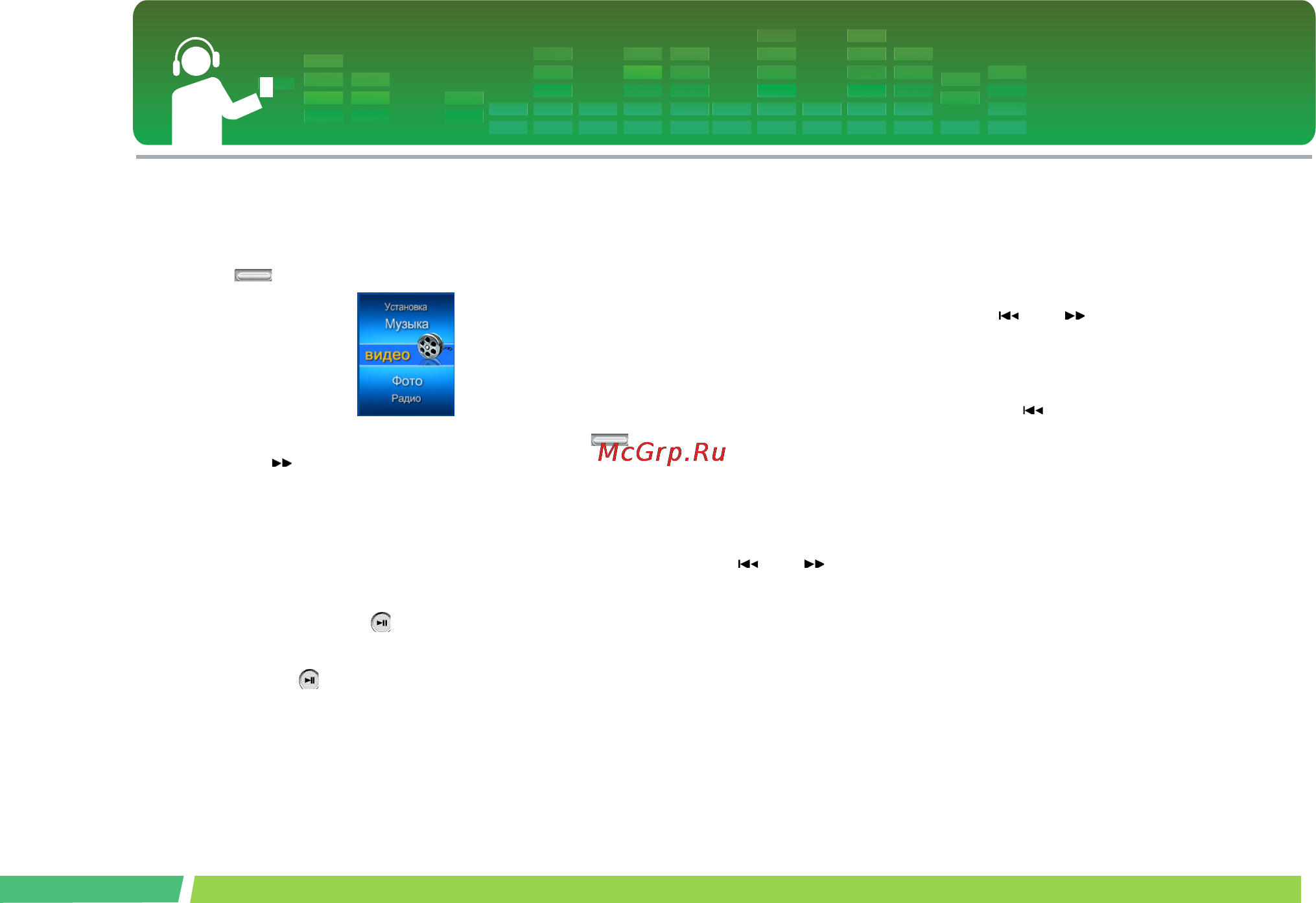 Установка
Музыка
видео
Фото
Радио

McGrp.Ru